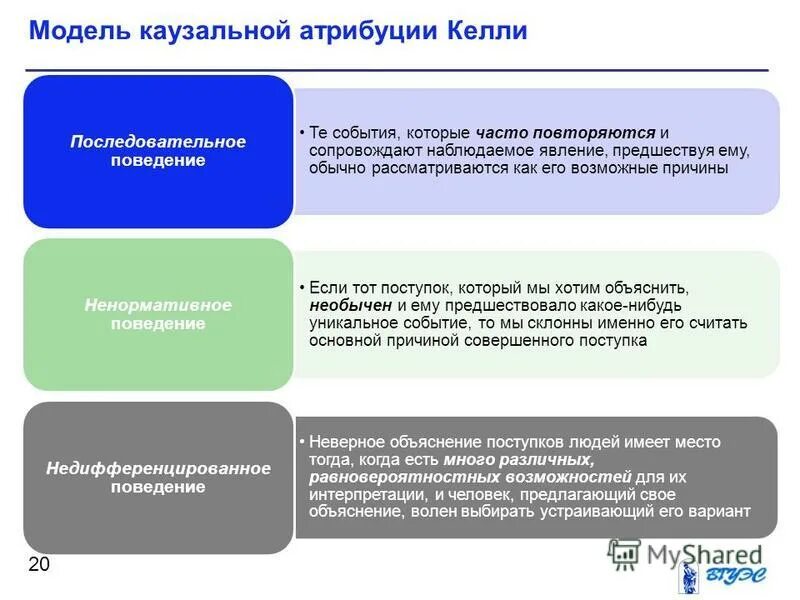 Модель каузальной атрибуции Келли

Последовательное поведение

• Те события, которые часто повторяются и сопровождают наблюдаемое явление, предшествуя ему, обычно рассматриваются как его возможные причины

Ненормативное поведение

• Если тот поступок, который мы хотим объяснить, необычен и ему предшествовало какое-нибудь уникальное событие, то мы склонны именно его считать основной причиной совершенного поступка

Недифференцированное поведение

• Неверное объяснение поступков людей имеет место тогда, когда есть много различных, равновероятностных возможностей для их интерпретации, и человек, предлагающий свое объяснение, волен выбирать устраивающий его вариант

20

MyShared

ВГУЭС